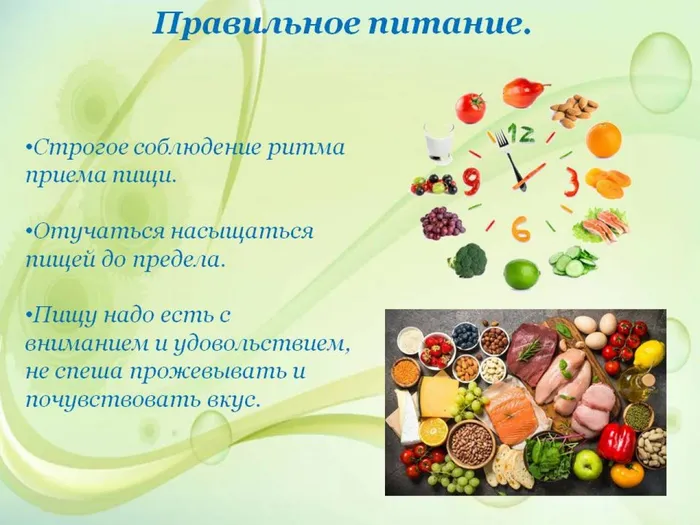 Правильное питание.

•Строгое соблюдение ритма приема пищи.

•Отучаться насыщаться пищей до предела.

•Пищу надо есть с вниманием и удовольствием, не спеша прожевывать и почувствовать вкус.

12
3
6
9